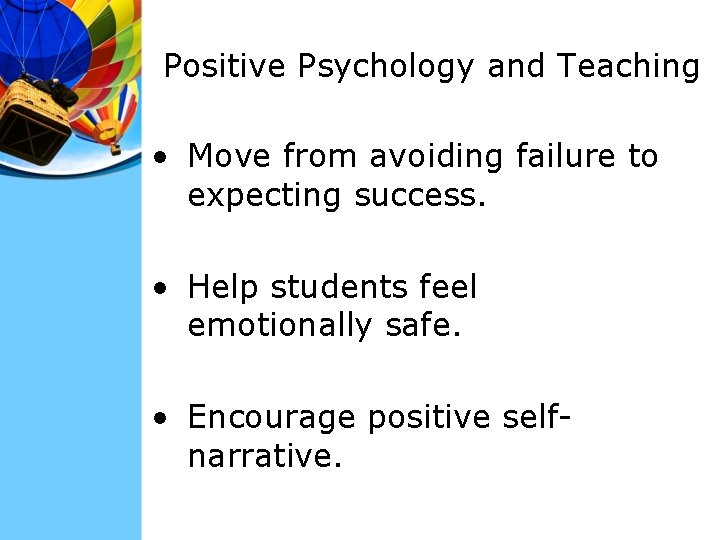 Positive Psychology and Teaching

• Move from avoiding failure to expecting success.

• Help students feel emotionally safe.

• Encourage positive self-narrative.